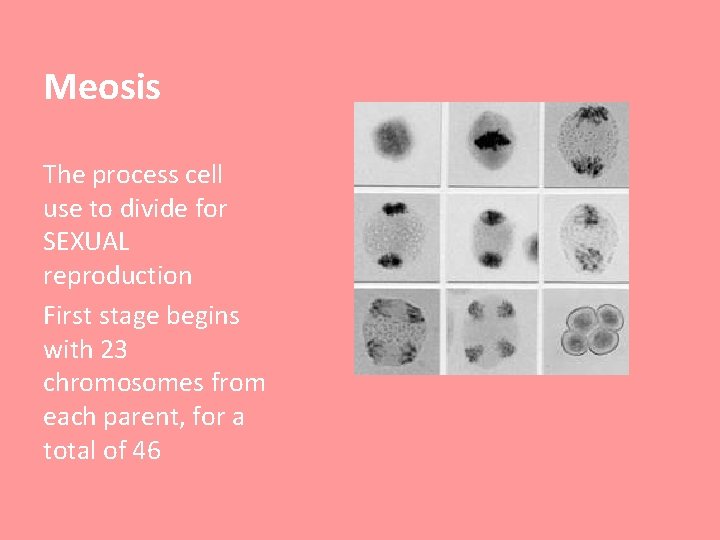 Meosis

The process cell use to divide for SEXUAL reproduction

First stage begins with 23 chromosomes from each parent, for a total of 46